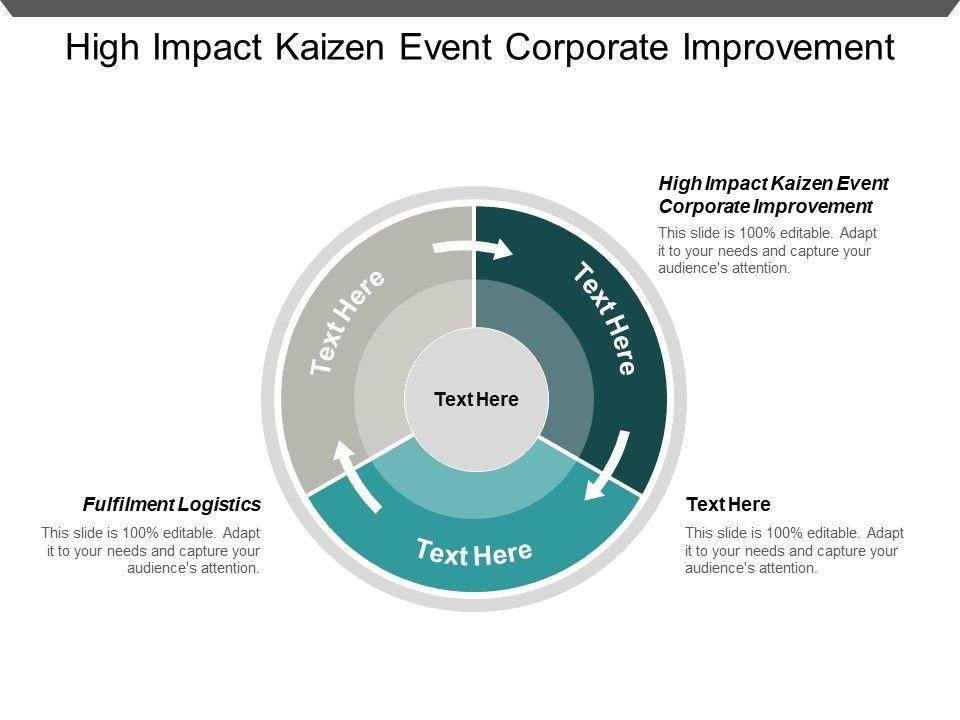 High Impact Kaizen Event Corporate Improvement

High Impact Kaizen Event Corporate Improvement

This slide is 100% editable. Adapt it to your needs and capture your audience's attention.

Text Here

Text Here

Text Here

Text Here

Fulfilment Logistics

This slide is 100% editable. Adapt it to your needs and capture your audience's attention.

Text Here

This slide is 100% editable. Adapt it to your needs and capture your audience's attention.